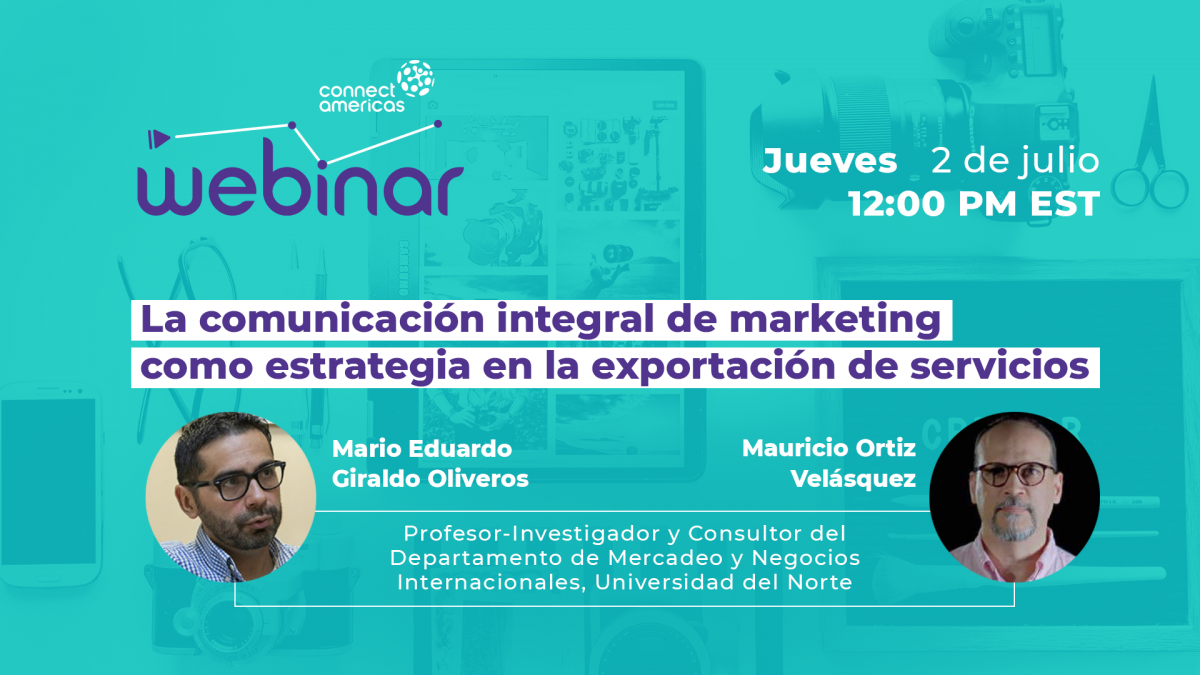 connect americas

webinar

Jueves 2 de julio
12:00 PM EST

La comunicación integral de marketing como estrategia en la exportación de servicios

Mario Eduardo Giraldo Oliveros

Mauricio Ortiz Velásquez

Profesor-Investigador y Consultor del Departamento de Mercadeo y Negocios Internacionales, Universidad del Norte